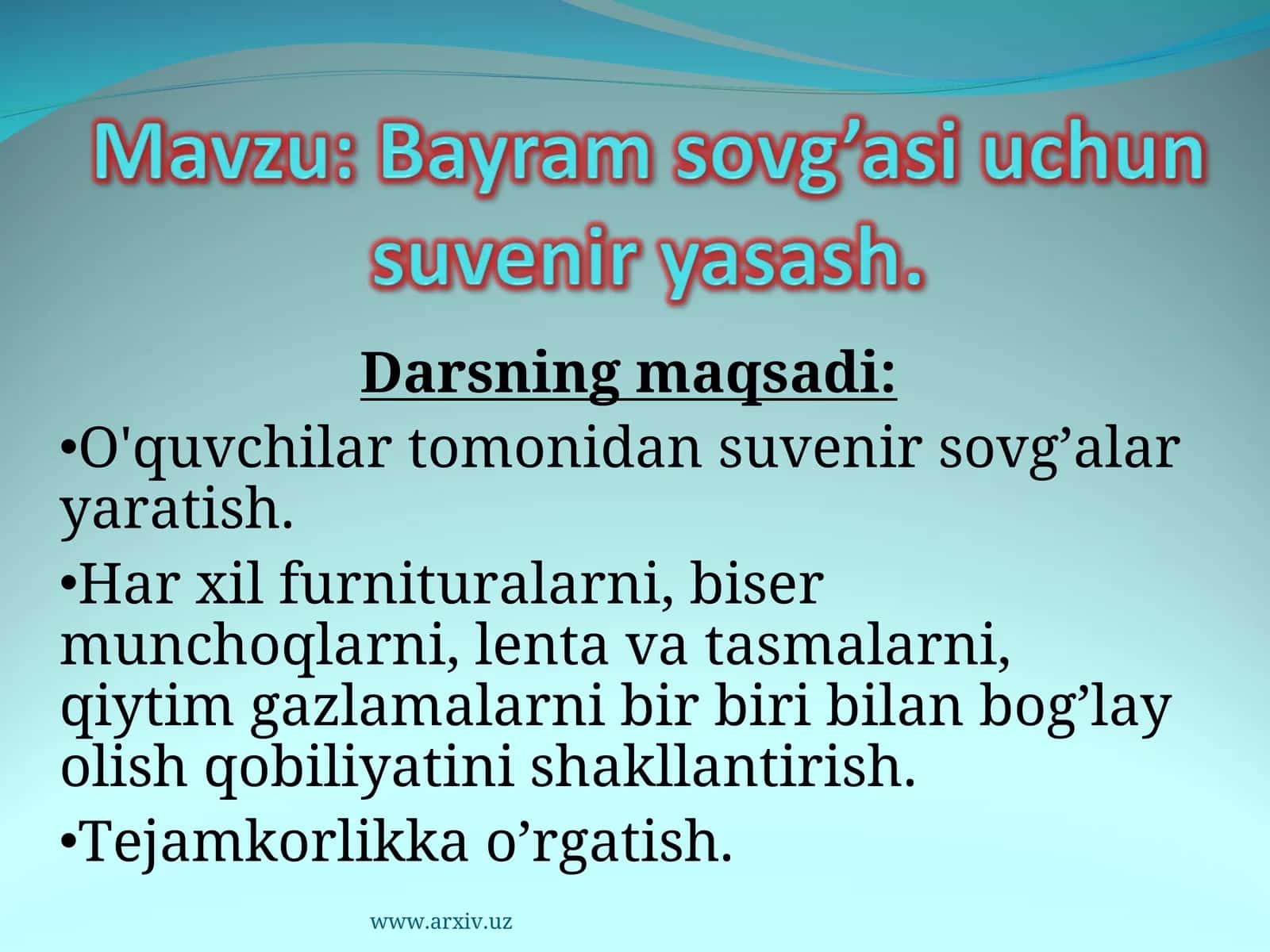 Mavzu: Bayram sovg’asi uchun suvenir yasash.

Darsning maqsadi:

•O'quvchilar tomonidan suvenir sovg’alar yaratish.

•Har xil furnituralarni, biser munchoqlarni, lenta va tasmalarni, qiytim gazlamalarni bir biri bilan bog’lay olish qobiliyatini shakllantirish.

•Tejamkorlikka o’rgatish.

www.arxiv.uz